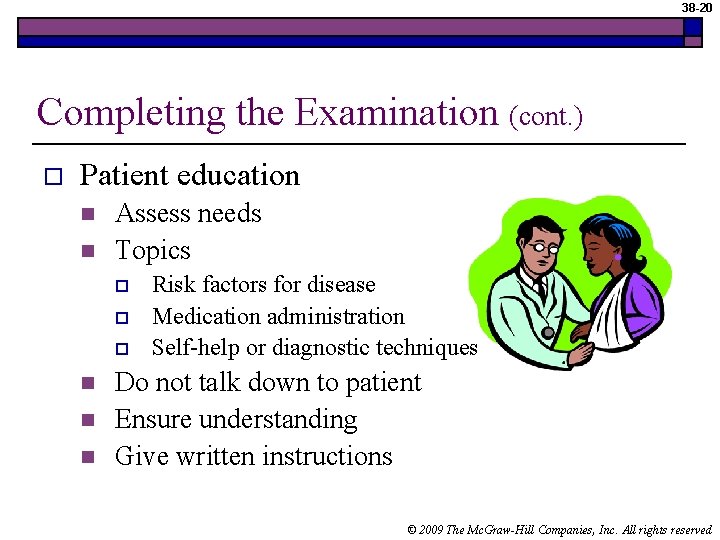 38-20

Completing the Examination (cont.)

Patient education

Assess needs

Topics

Risk factors for disease

Medication administration

Self-help or diagnostic techniques

Do not talk down to patient

Ensure understanding

Give written instructions

© 2009 The McGraw-Hill Companies, Inc. All rights reserved